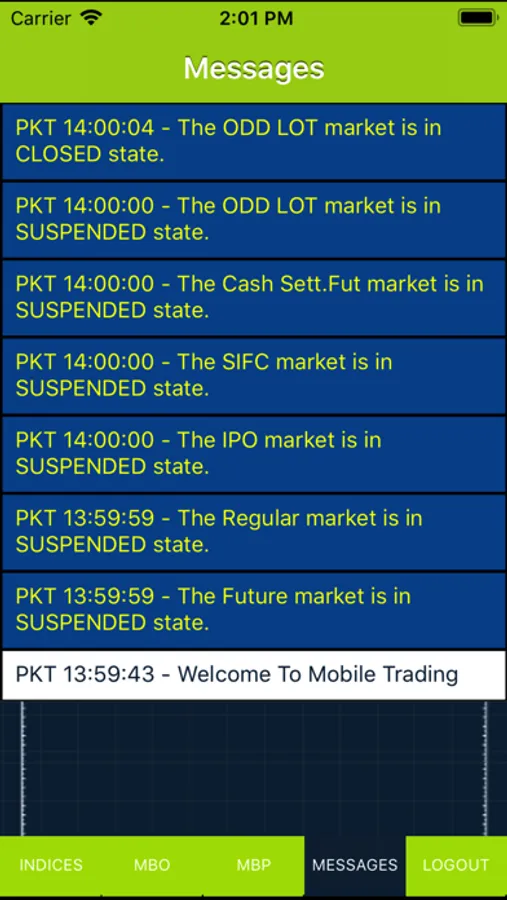 Carrier 2:01 PM

Messages

PKT 14:00:04 - The ODD LOT market is in CLOSED state.

PKT 14:00:00 - The ODD LOT market is in SUSPENDED state.

PKT 14:00:00 - The Cash Sett.Fut market is in SUSPENDED state.

PKT 14:00:00 - The SIFC market is in SUSPENDED state.

PKT 14:00:00 - The IPO market is in SUSPENDED state.

PKT 13:59:59 - The Regular market is in SUSPENDED state.

PKT 13:59:59 - The Future market is in SUSPENDED state.

PKT 13:59:43 - Welcome To Mobile Trading

INDICES MBO MBP MESSAGES LOGOUT